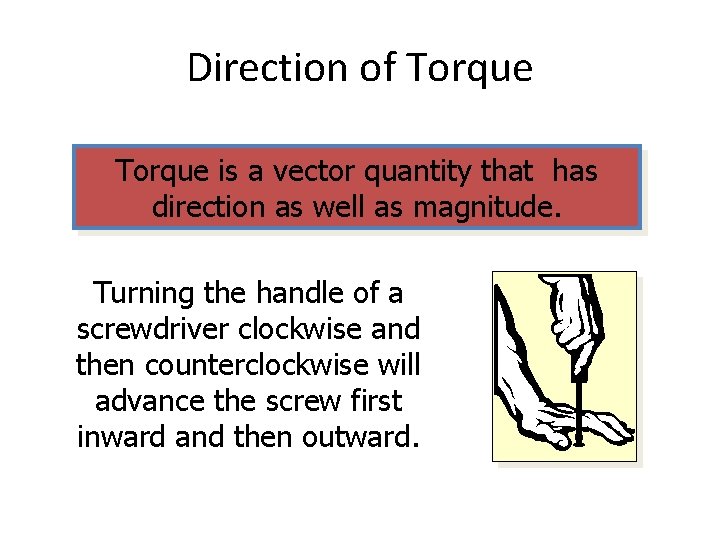 Direction of Torque

Torque is a vector quantity that has direction as well as magnitude.

Turning the handle of a screwdriver clockwise and then counterclockwise will advance the screw first inward and then outward.